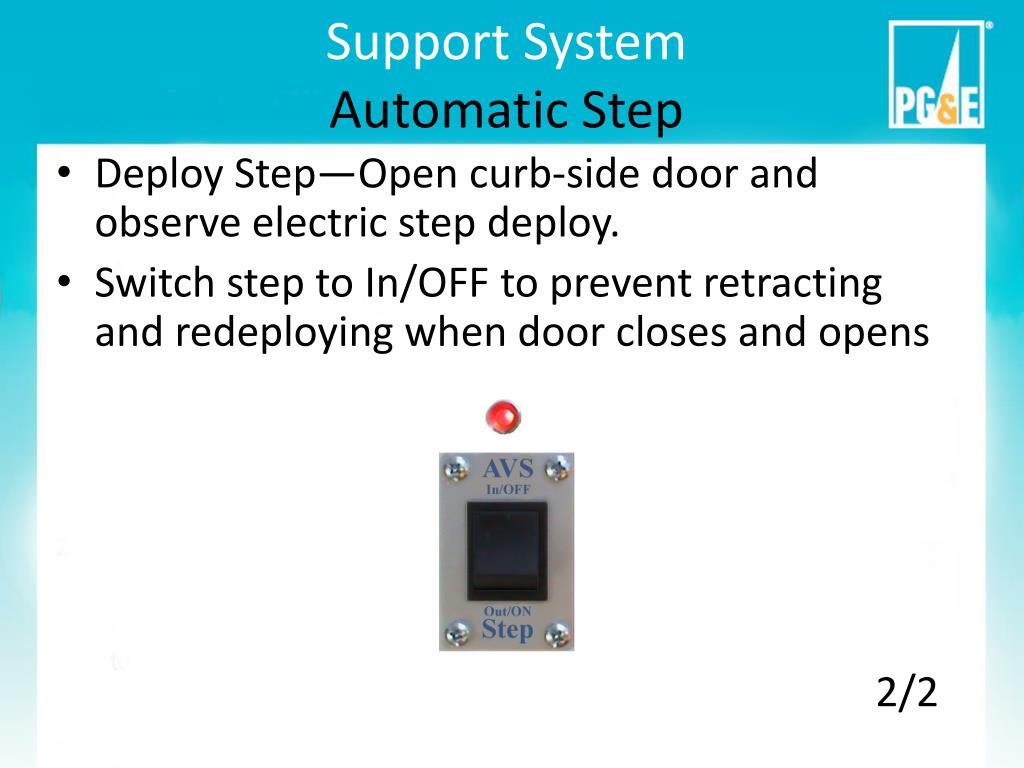 Support System
Automatic Step

PG&E

• Deploy Step—Open curb-side door and observe electric step deploy.
• Switch step to In/OFF to prevent retracting and redeploying when door closes and opens

AVS
In/OFF

Out/ON
Step

2/2